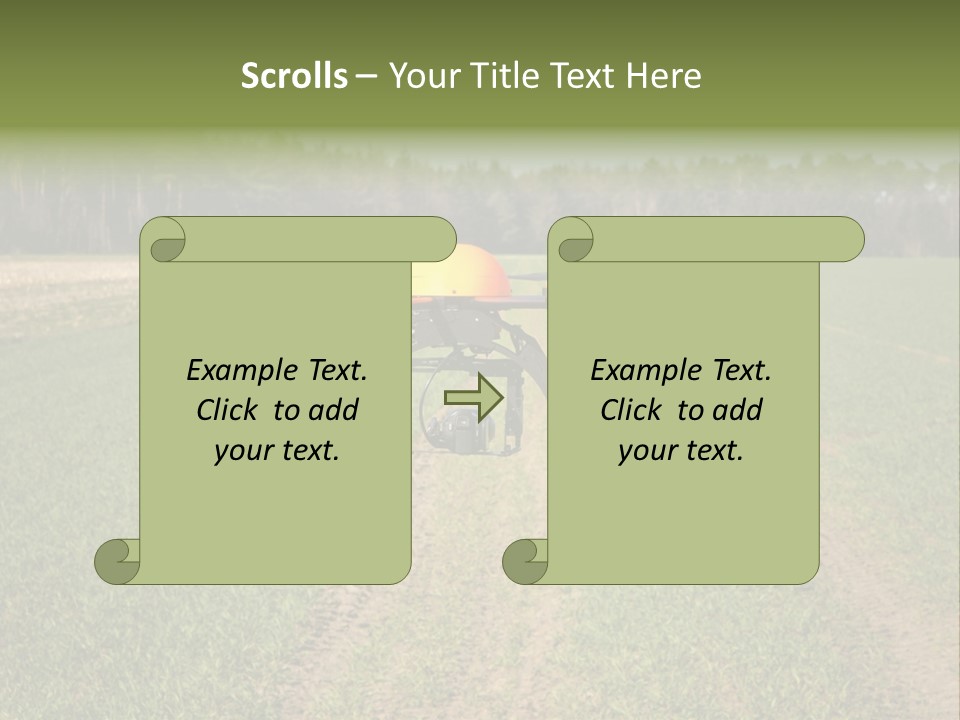 Scrolls – Your Title Text Here

Example Text. Click to add your text.

Example Text. Click to add your text.